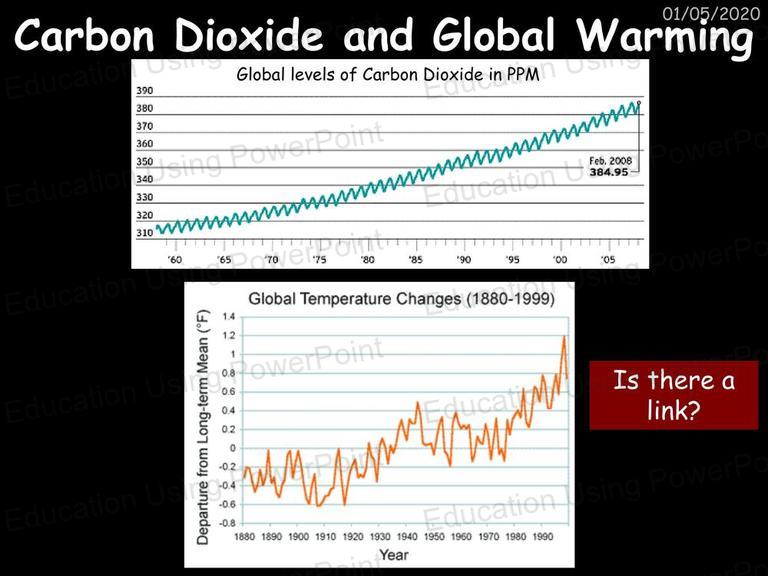 01/05/2020

Carbon Dioxide and Global Warming

Global levels of Carbon Dioxide in PPM

390
380
370
360
350
340
330
320
310

Feb. 2008
384.95

'60 '65 '70 '75 '80 '85 '90 '95 '00 '05

Global Temperature Changes (1880-1999)

Departure from Long-term Mean (°F)

1.4
1.2
1
0.8
0.6
0.4
0.2
0
-0.2
-0.4
-0.6
-0.8

1880 1890 1900 1910 1920 1930 1940 1950 1960 1970 1980 1990

Year

Is there a link?

Education Using PowerPoint